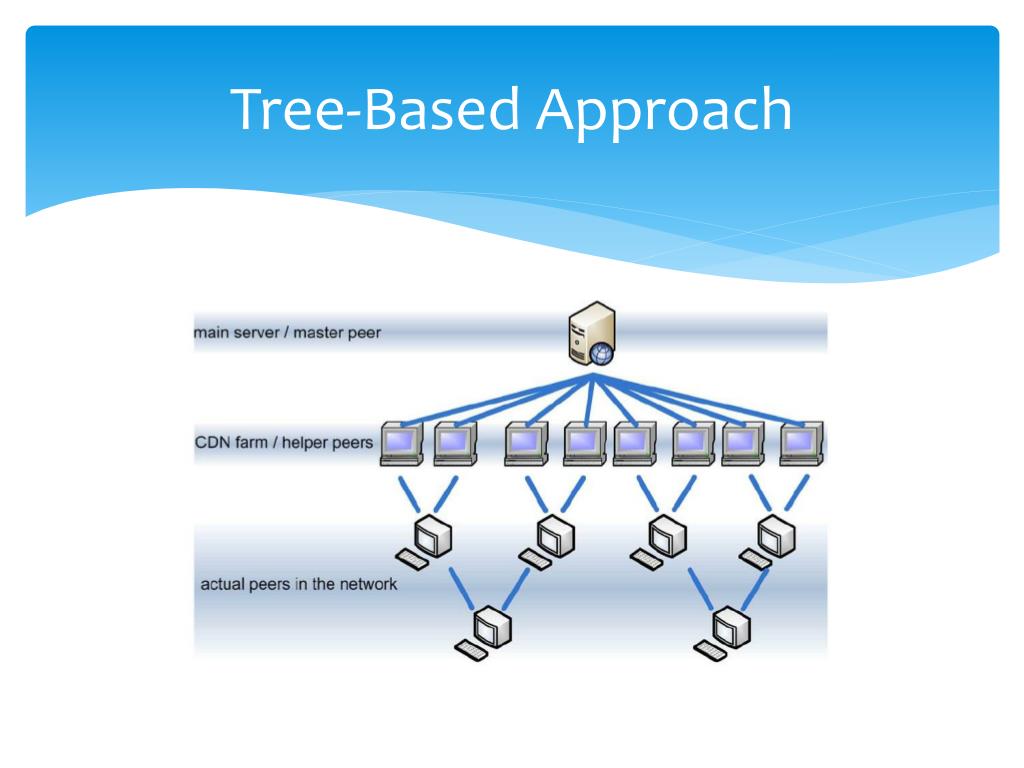 Tree-Based Approach

main server / master peer

CDN farm / helper peers

actual peers in the network